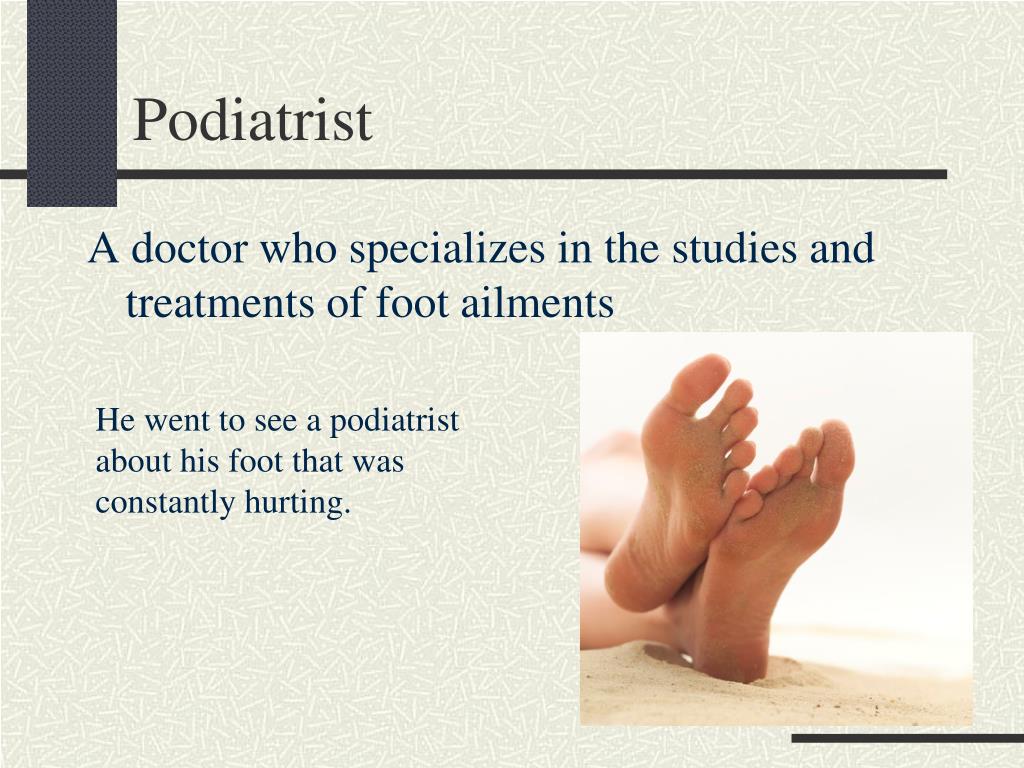 Podiatrist

A doctor who specializes in the studies and treatments of foot ailments

He went to see a podiatrist about his foot that was constantly hurting.